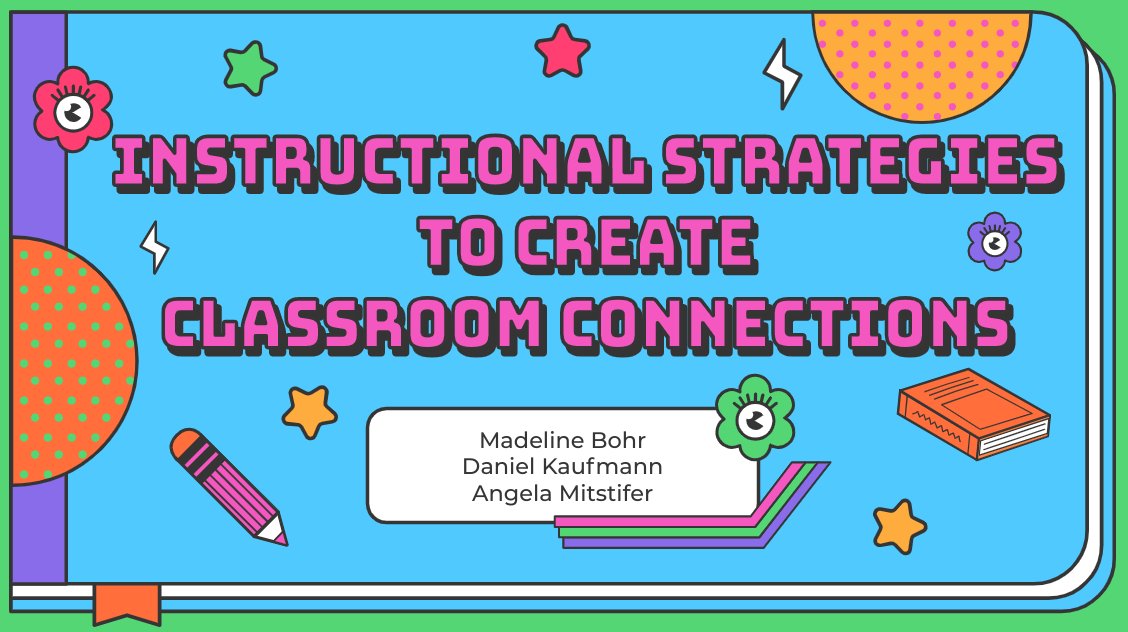 INSTRUCTIONAL STRATEGIES TO CREATE CLASSROOM CONNECTIONS

Madeline Bohr
Daniel Kaufmann
Angela Mitstifer